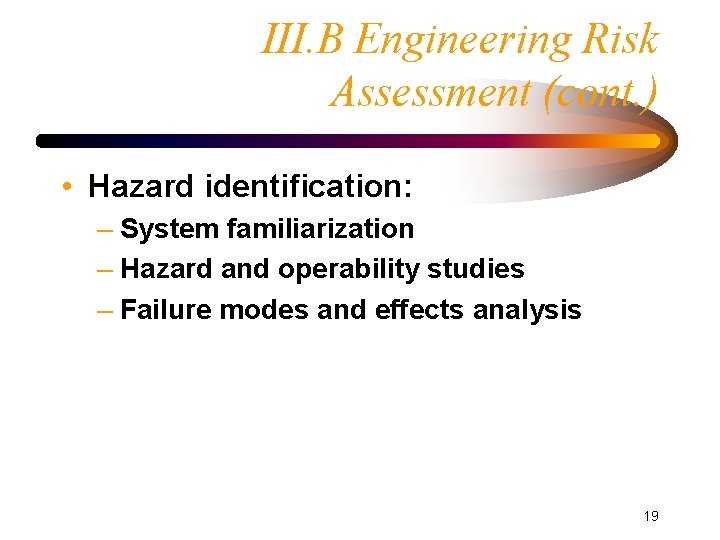 III.B Engineering Risk Assessment (cont.)

• Hazard identification:
– System familiarization
– Hazard and operability studies
– Failure modes and effects analysis

19